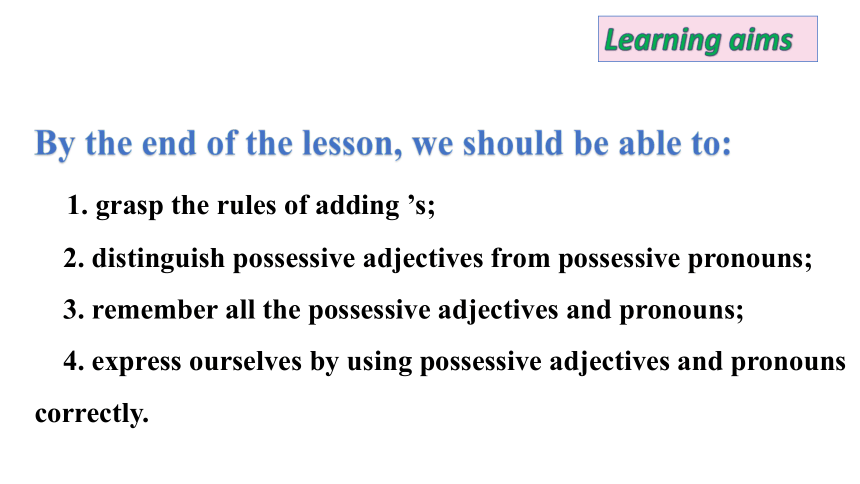 Learning aims

By the end of the lesson, we should be able to:

1. grasp the rules of adding ’s;

2. distinguish possessive adjectives from possessive pronouns;

3. remember all the possessive adjectives and pronouns;

4. express ourselves by using possessive adjectives and pronouns correctly.